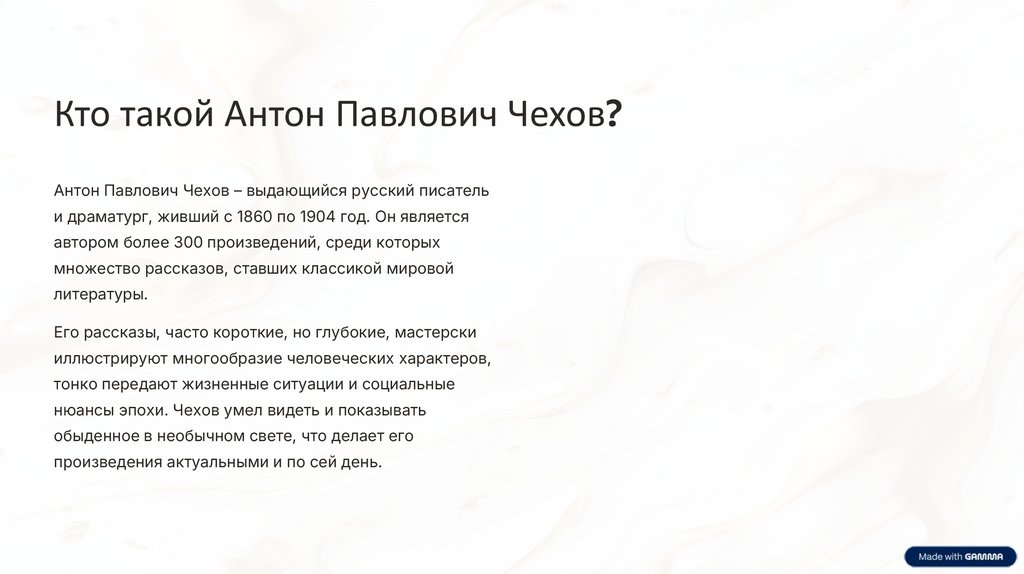 Кто такой Антон Павлович Чехов?

Антон Павлович Чехов – выдающийся русский писатель и драматург, живший с 1860 по 1904 год. Он является автором более 300 произведений, среди которых множество рассказов, ставших классикой мировой литературы.

Его рассказы, часто короткие, но глубокие, мастерски иллюстрируют многообразие человеческих характеров, тонко передают жизненные ситуации и социальные нюансы эпохи. Чехов умел видеть и показывать обыденное в необычном свете, что делает его произведения актуальными и по сей день.

Made with GAMMA